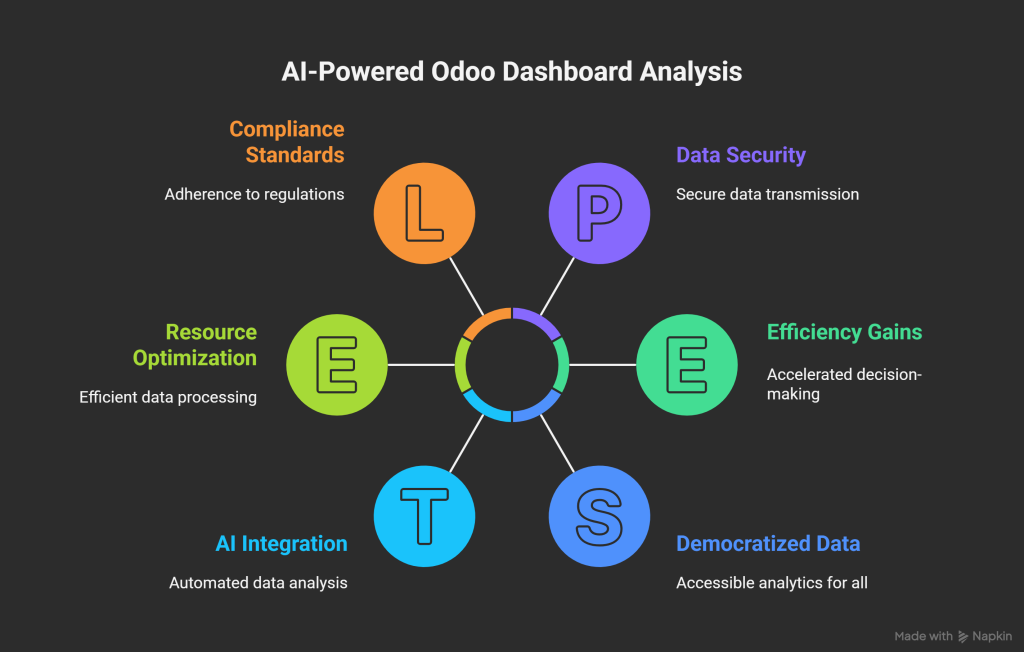 AI-Powered Odoo Dashboard Analysis

Compliance Standards

Adherence to regulations

L

P

Data Security

Secure data transmission

Resource Optimization

Efficient data processing

E

E

Efficiency Gains

Accelerated decision-making

T

S

AI Integration

Automated data analysis

Democratized Data

Accessible analytics for all

Made with Napkin